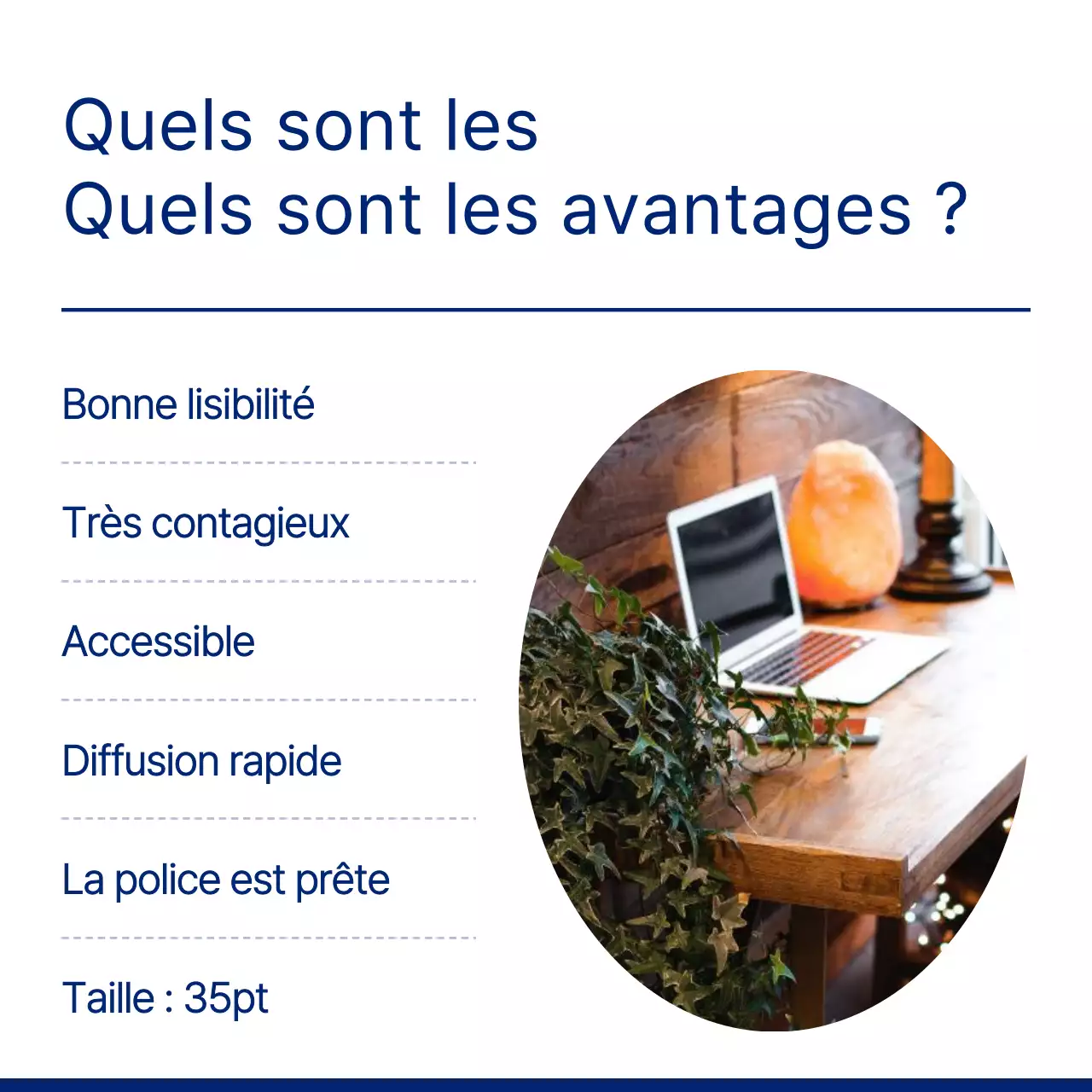 Quels sont les
Quels sont les avantages ?

Bonne lisibilité

Très contagieux

Accessible

Diffusion rapide

La police est prête

Taille : 35pt